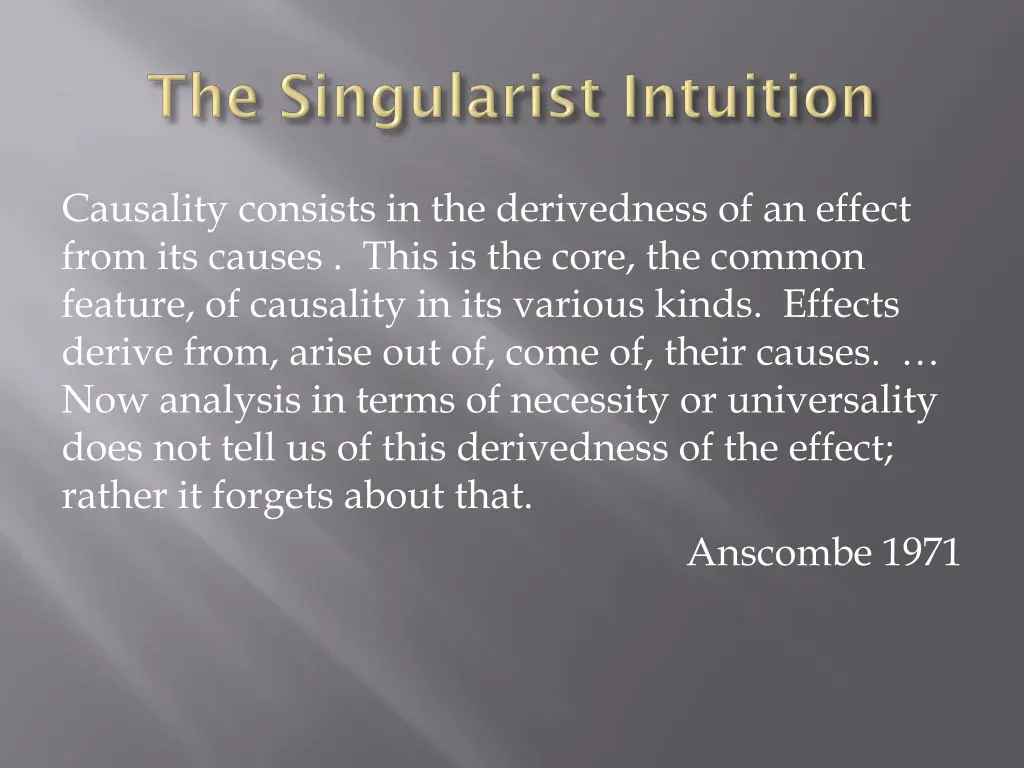 The Singularist Intuition

Causality consists in the derivedness of an effect from its causes . This is the core, the common feature, of causality in its various kinds. Effects derive from, arise out of, come of, their causes. … Now analysis in terms of necessity or universality does not tell us of this derivedness of the effect; rather it forgets about that.

Anscombe 1971